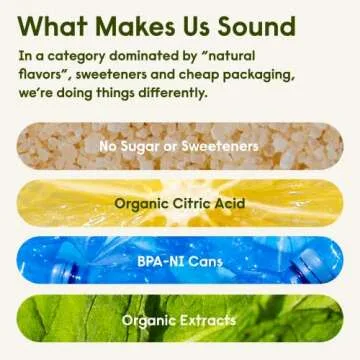 What Makes Us Sound

In a category dominated by "natural flavors", sweeteners and cheap packaging, we're doing things differently.

No Sugar or Sweeteners

Organic Citric Acid

BPA-NI Cans

Organic Extracts